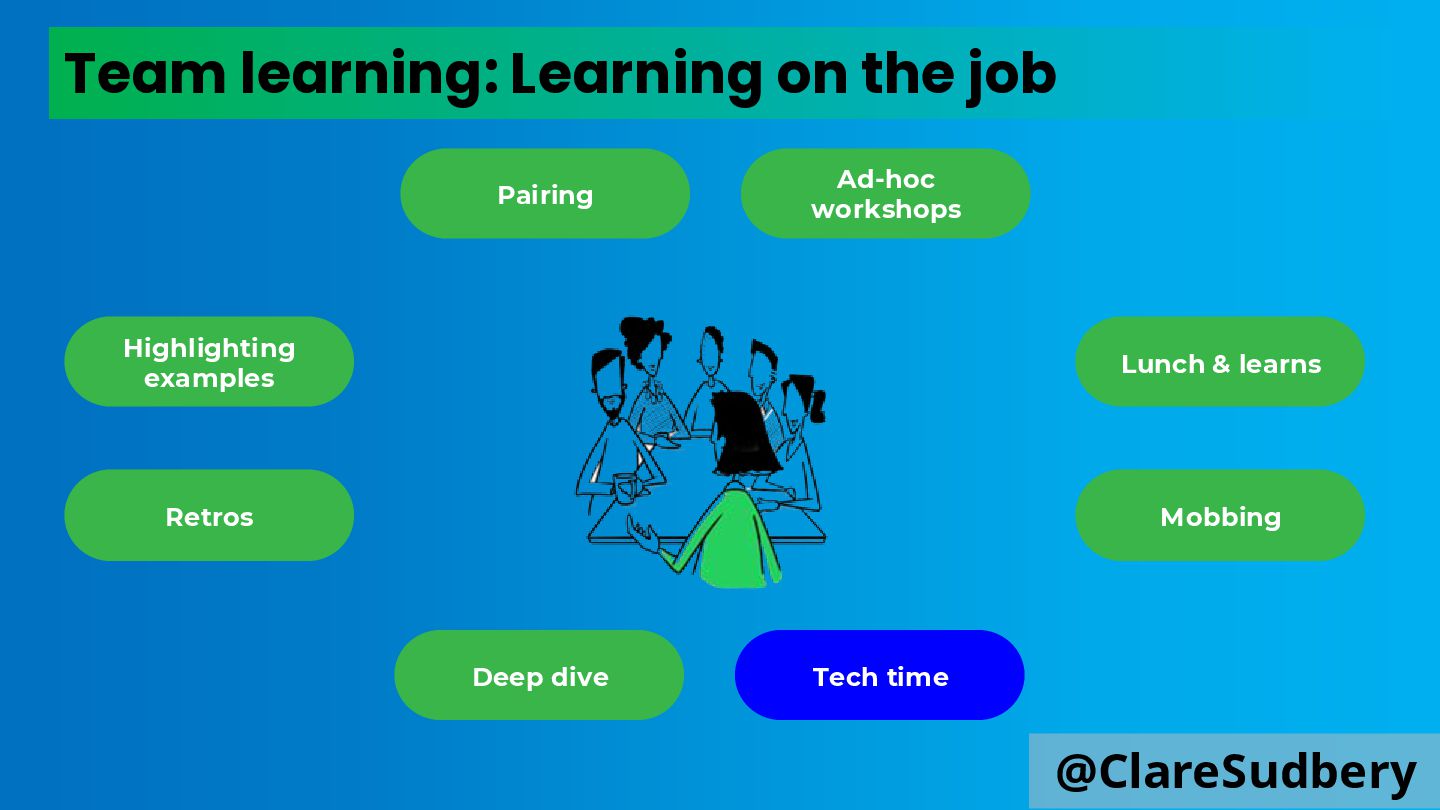 Team learning: Learning on the job

Pairing

Ad-hoc workshops

Highlighting examples

Lunch & learns

Retros

Mobbing

Deep dive

Tech time

@ClareSudbery